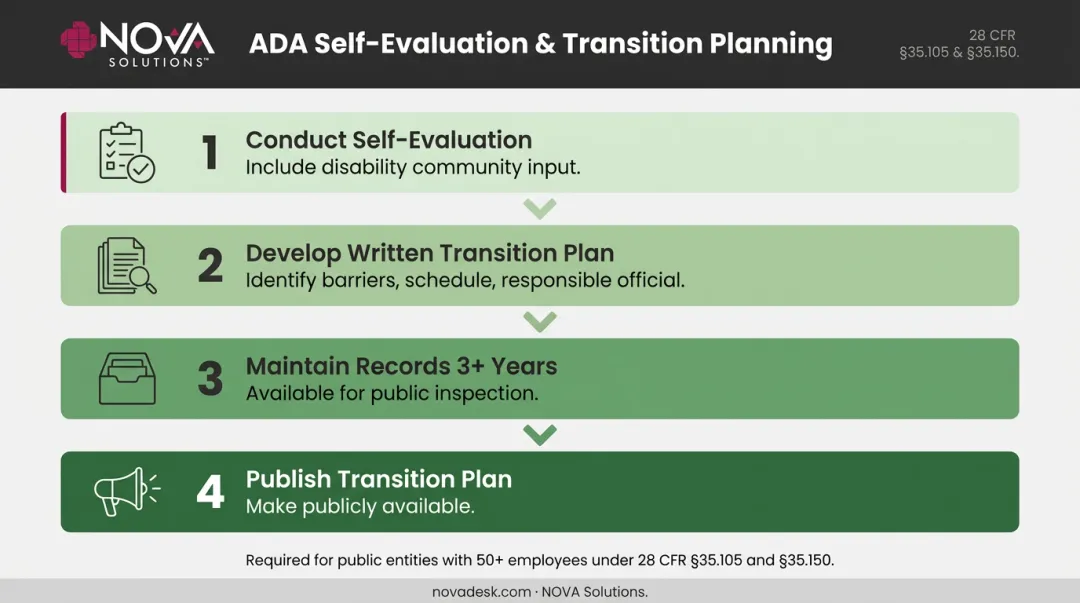 NOVA SOLUTIONS™

ADA Self-Evaluation & Transition Planning

28 CFR §35.105 & §35.150.

1 Conduct Self-Evaluation
Include disability community input.

2 Develop Written Transition Plan
Identify barriers, schedule, responsible official.

3 Maintain Records 3+ Years
Available for public inspection.

4 Publish Transition Plan
Make publicly available.

Required for public entities with 50+ employees under 28 CFR §35.105 and §35.150.

novadesk.com · NOVA Solutions.